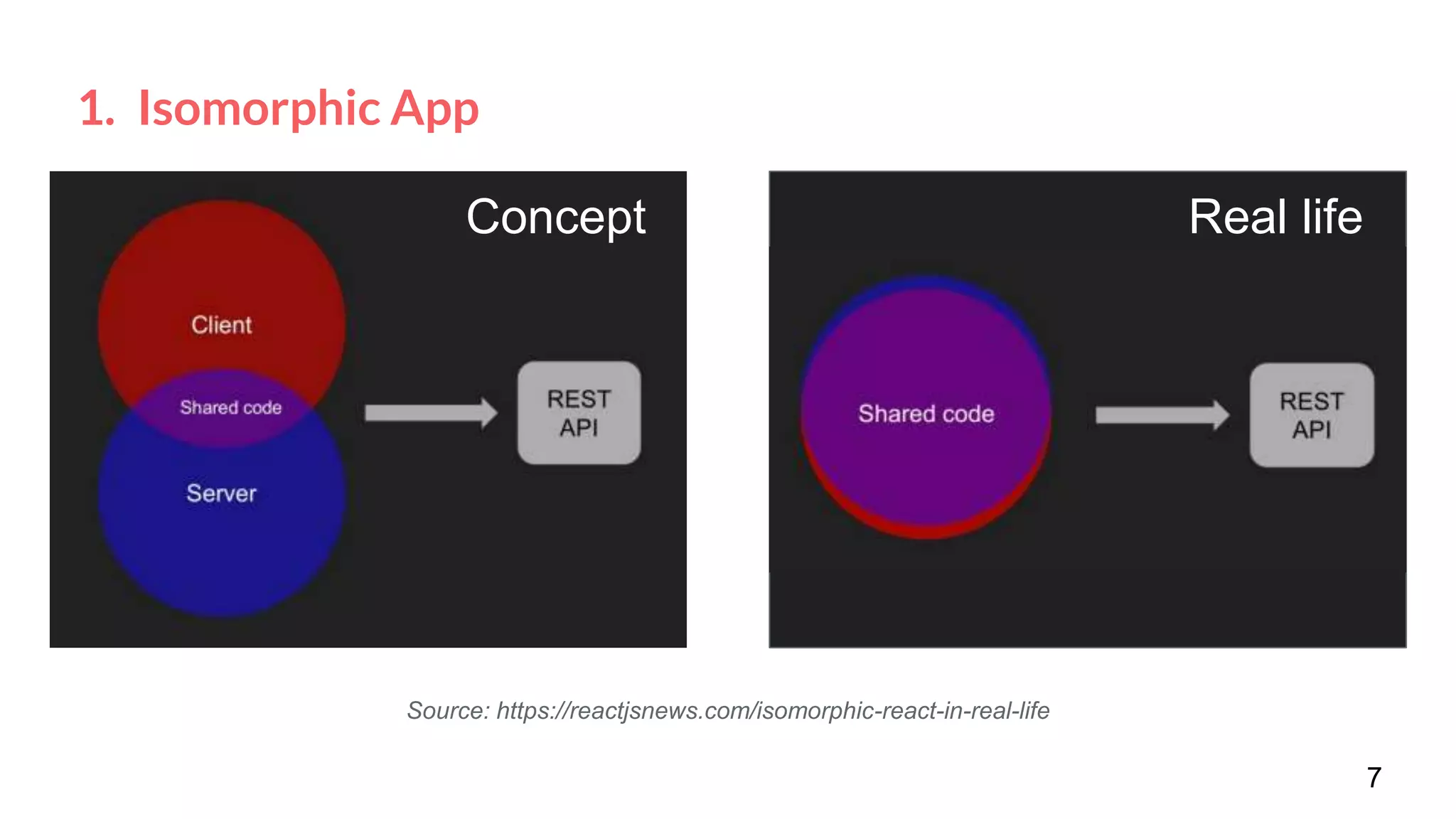 1. Isomorphic App

Concept

Client

Shared code

Server

REST API

Real life

Shared code

REST API

Source: https://reactjsnews.com/isomorphic-react-in-real-life

7